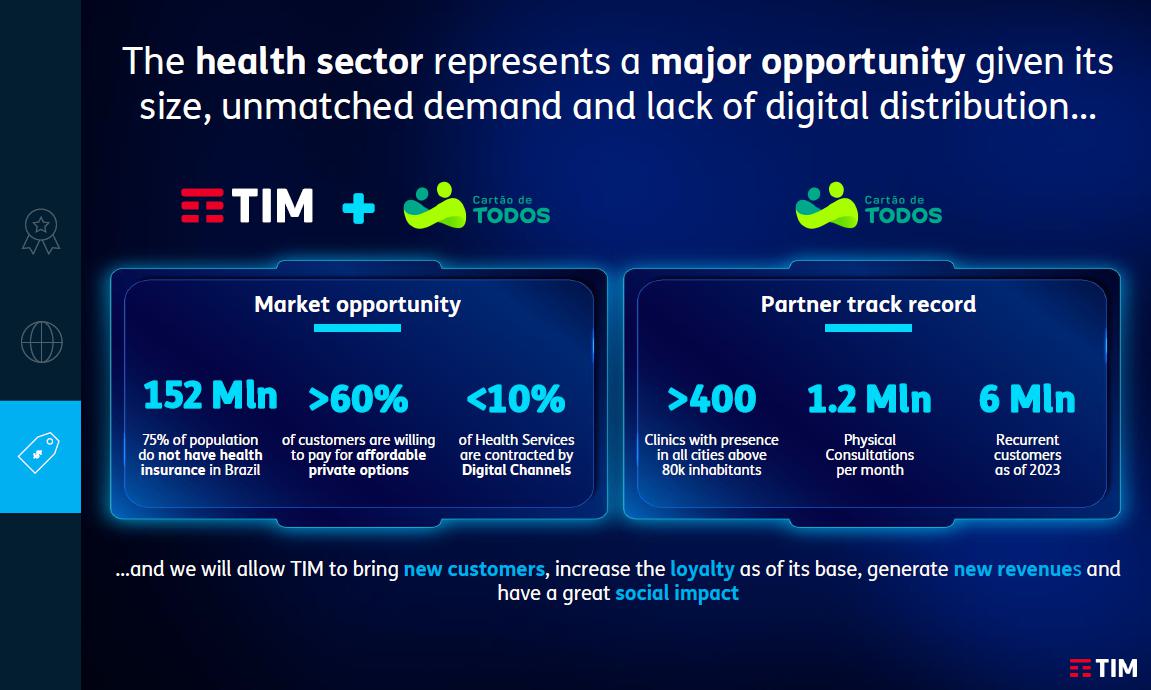 The health sector represents a major opportunity given its size, unmatched demand and lack of digital distribution…

TIM + Cartão de TODOS

Cartão de TODOS

Market opportunity

152 Mln
75% of population do not have health insurance in Brazil

>60%
of customers are willing to pay for affordable private options

<10%
of Health Services are contracted by Digital Channels

Partner track record

>400
Clinics with presence in all cities above 80k inhabitants

1.2 Mln
Physical Consultations per month

6 Mln
Recurrent customers as of 2023

…and we will allow TIM to bring new customers, increase the loyalty as of its base, generate new revenues and have a great social impact

TIM